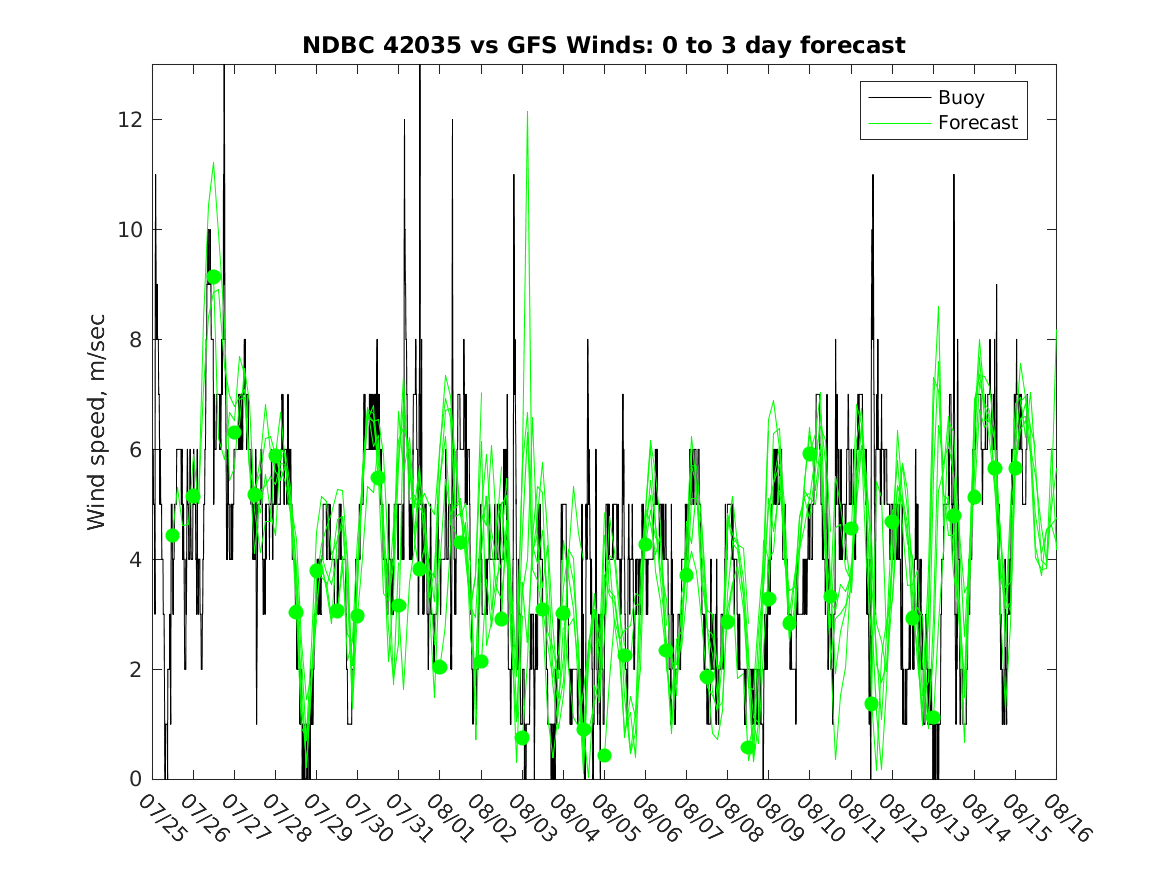 NDBC 42035 vs GFS Winds: 0 to 3 day forecast

Buoy
Forecast

Wind speed, m/sec

12
10
8
6
4
2
0

07/25 07/26 07/27 07/28 07/29 07/30 07/31 08/01 08/02 08/03 08/04 08/05 08/06 08/07 08/08 08/09 08/10 08/11 08/12 08/13 08/14 08/15 08/16